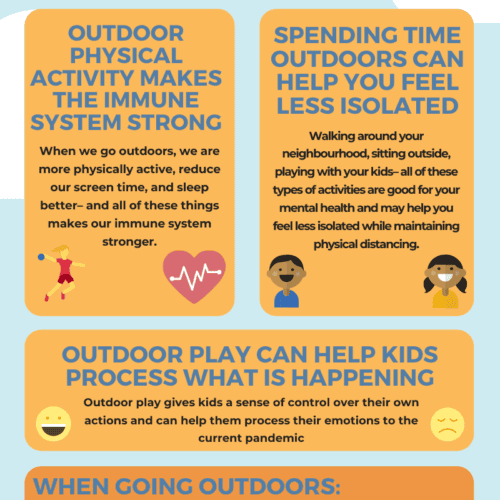 OUTDOOR PHYSICAL ACTIVITY MAKES THE IMMUNE SYSTEM STRONG

When we go outdoors, we are more physically active, reduce our screen time, and sleep better– and all of these things makes our immune system stronger.

SPENDING TIME OUTDOORS CAN HELP YOU FEEL LESS ISOLATED

Walking around your neighbourhood, sitting outside, playing with your kids– all of these types of activities are good for your mental health and may help you feel less isolated while maintaining physical distancing.

OUTDOOR PLAY CAN HELP KIDS PROCESS WHAT IS HAPPENING

Outdoor play gives kids a sense of control over their own actions and can help them process their emotions to the current pandemic

WHEN GOING OUTDOORS: